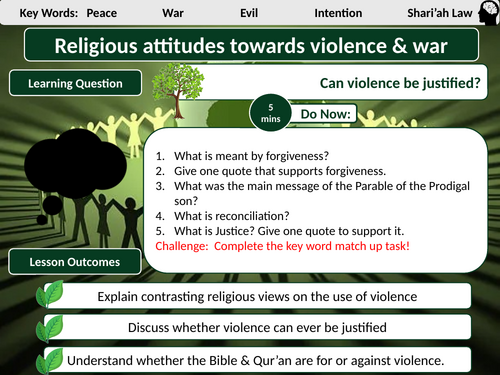 Key Words: Peace War Evil Intention Shari'ah Law

Religious attitudes towards violence & war

Learning Question

Can violence be justified?

5 mins

Do Now:

1. What is meant by forgiveness?
2. Give one quote that supports forgiveness.
3. What was the main message of the Parable of the Prodigal son?
4. What is reconciliation?
5. What is Justice? Give one quote to support it.

Challenge: Complete the key word match up task!

Lesson Outcomes

Explain contrasting religious views on the use of violence

Discuss whether violence can ever be justified

Understand whether the Bible & Qur'an are for or against violence.